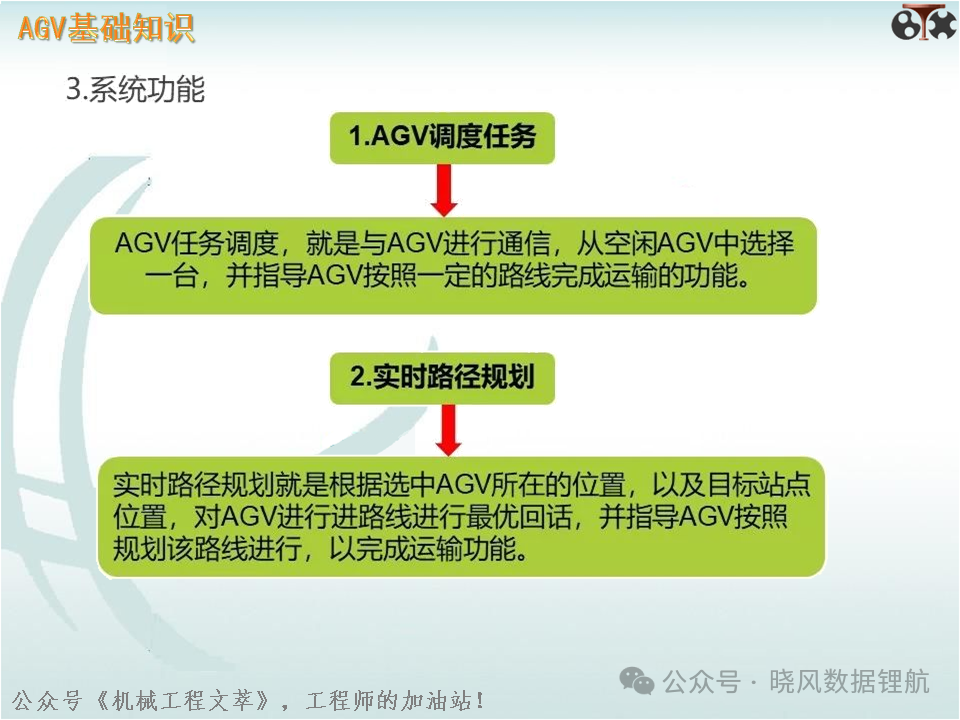 AGV基础知识

3.系统功能

1.AGV调度任务

AGV任务调度，就是与AGV进行通信，从空闲AGV中选择一台，并指导AGV按照一定的路线完成运输的功能。

2.实时路径规划

实时路径规划就是根据选中AGV所在的位置，以及目标站点位置，对AGV进行进路线进行最优回话，并指导AGV按照规划该路线进行，以完成运输功能。

公众号《机械工程文萃》，工程师的加油站！

公众号 · 晓风数据锂航